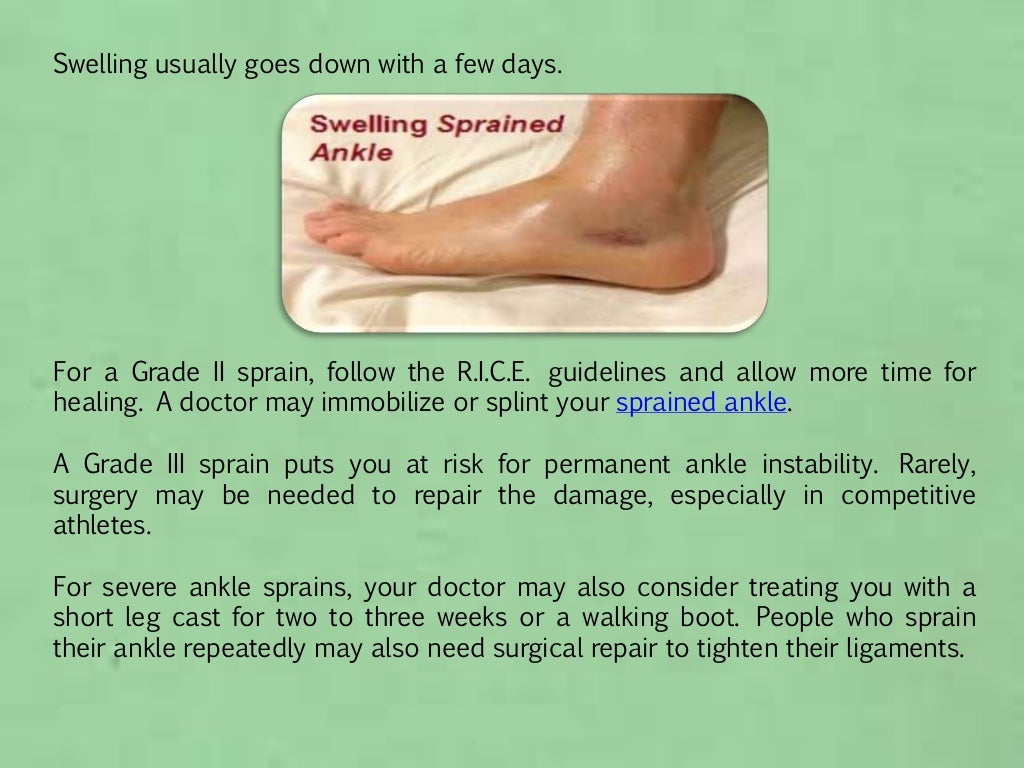 Swelling usually goes down with a few days.

Swelling Sprained Ankle

For a Grade II sprain, follow the R.I.C.E. guidelines and allow more time for healing. A doctor may immobilize or splint your sprained ankle.

A Grade III sprain puts you at risk for permanent ankle instability. Rarely, surgery may be needed to repair the damage, especially in competitive athletes.

For severe ankle sprains, your doctor may also consider treating you with a short leg cast for two to three weeks or a walking boot. People who sprain their ankle repeatedly may also need surgical repair to tighten their ligaments.